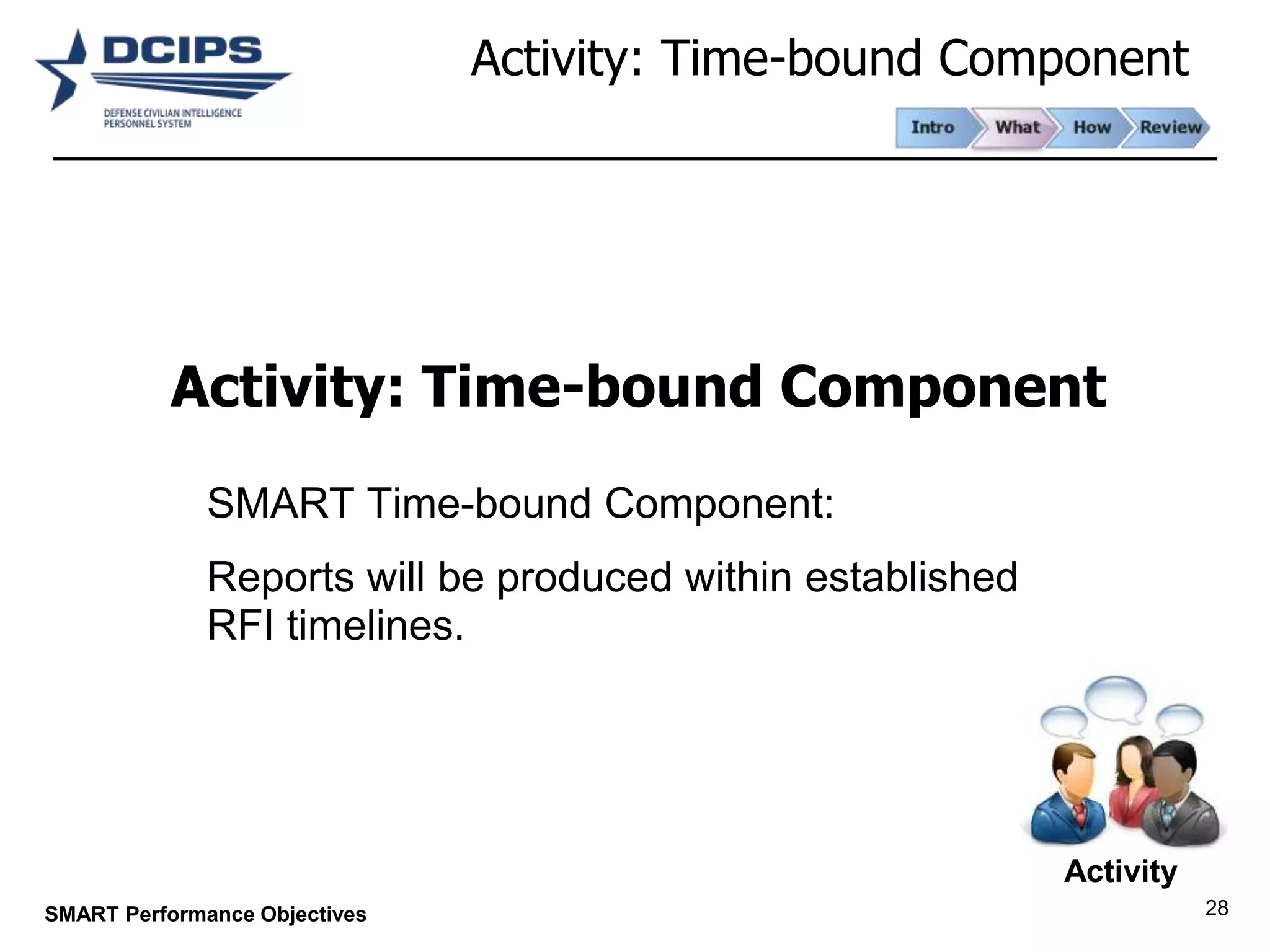 DCIPS
DEFENSE CIVILIAN INTELLIGENCE PERSONNEL SYSTEM

Activity: Time-bound Component

Intro What How Review

Activity: Time-bound Component

SMART Time-bound Component:

Reports will be produced within established RFI timelines.

Activity

SMART Performance Objectives

28